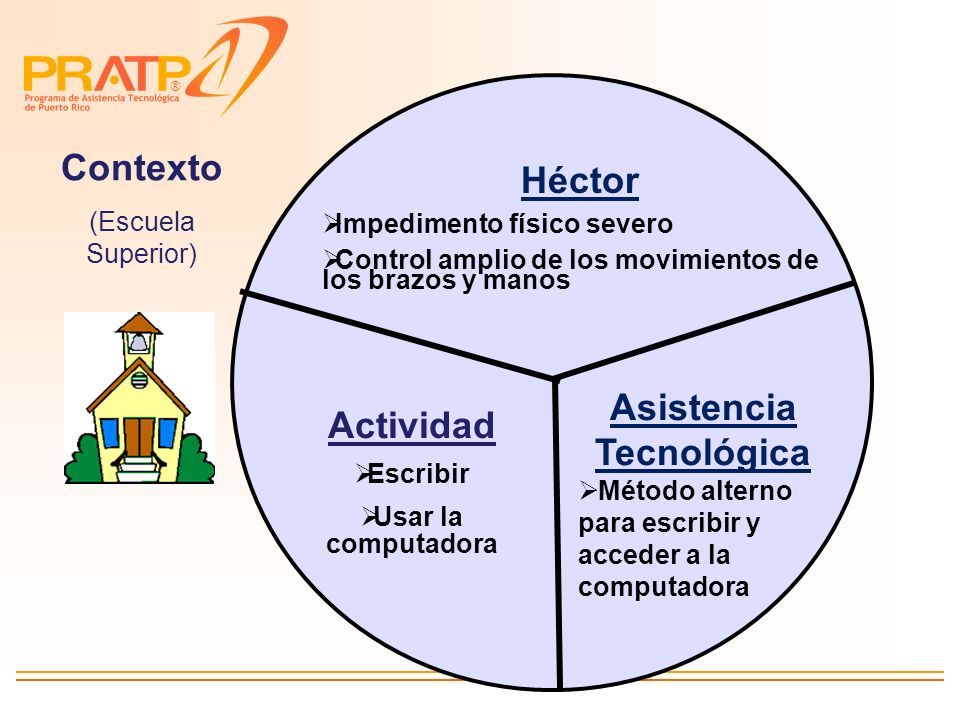 PRATP®
Programa de Asistencia Tecnológica de Puerto Rico

Contexto

(Escuela Superior)

Héctor

➢Impedimento físico severo

➢Control amplio de los movimientos de los brazos y manos

Actividad

➢Escribir

➢Usar la computadora

Asistencia Tecnológica

➢Método alterno para escribir y acceder a la computadora